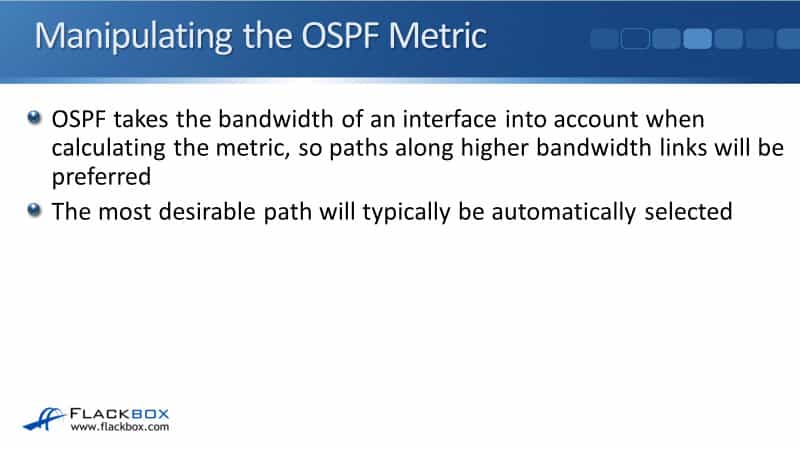 Manipulating the OSPF Metric

OSPF takes the bandwidth of an interface into account when calculating the metric, so paths along higher bandwidth links will be preferred

The most desirable path will typically be automatically selected

FLACKBOX
www.flackbox.com